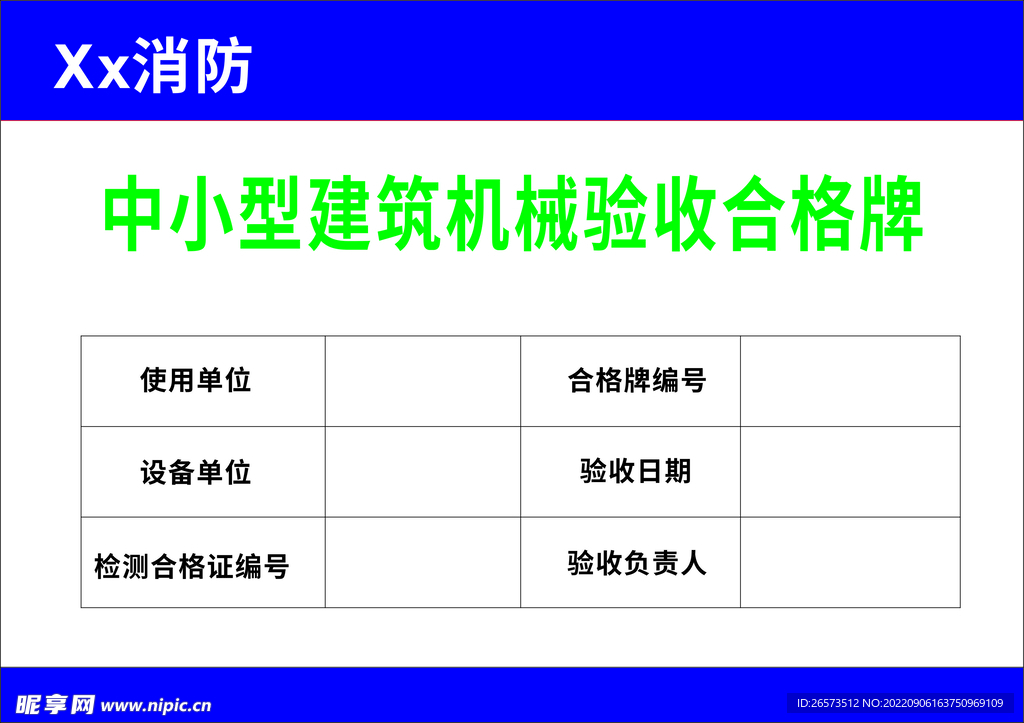 Xx消防

中小型建筑机械验收合格牌

| 使用单位 |  | 合格牌编号 |  |
|---|---|---|---|
| 设备单位 |  | 验收日期 |  |
| 检测合格证编号 |  | 验收负责人 |  |

昵享网 www.nipic.cn

ID:26573512 NO:20220906163750969109